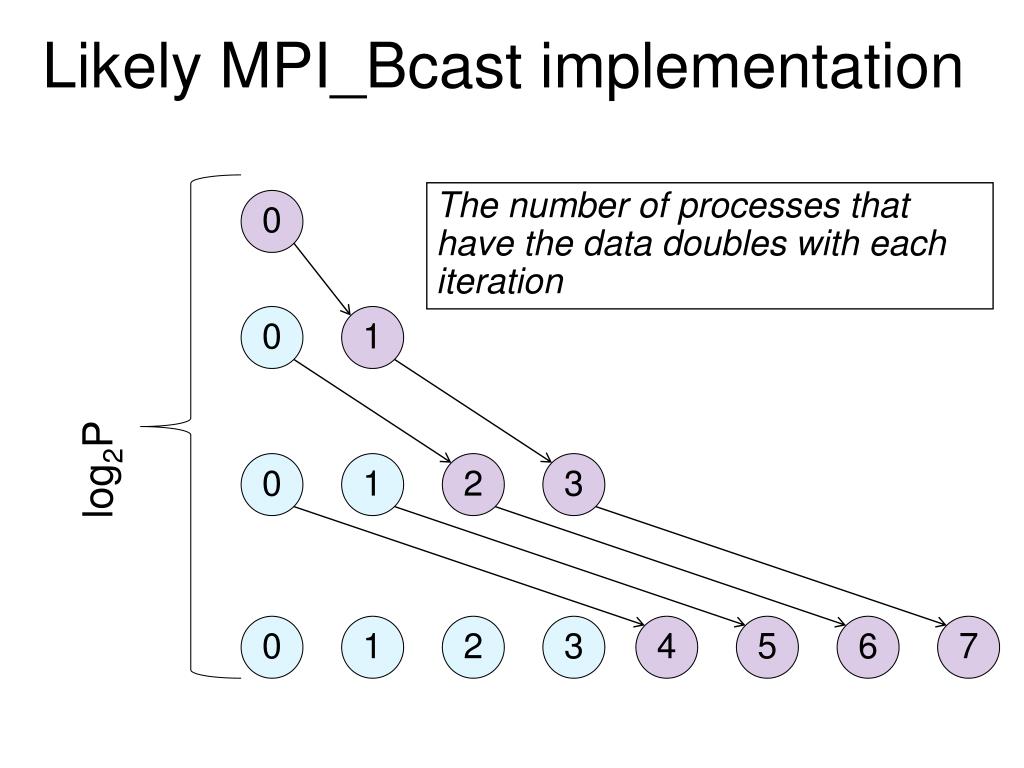 Likely MPI_Bcast implementation

The number of processes that have the data doubles with each iteration

$\log_2 P$

0

0 1

0 1 2 3

0 1 2 3 4 5 6 7